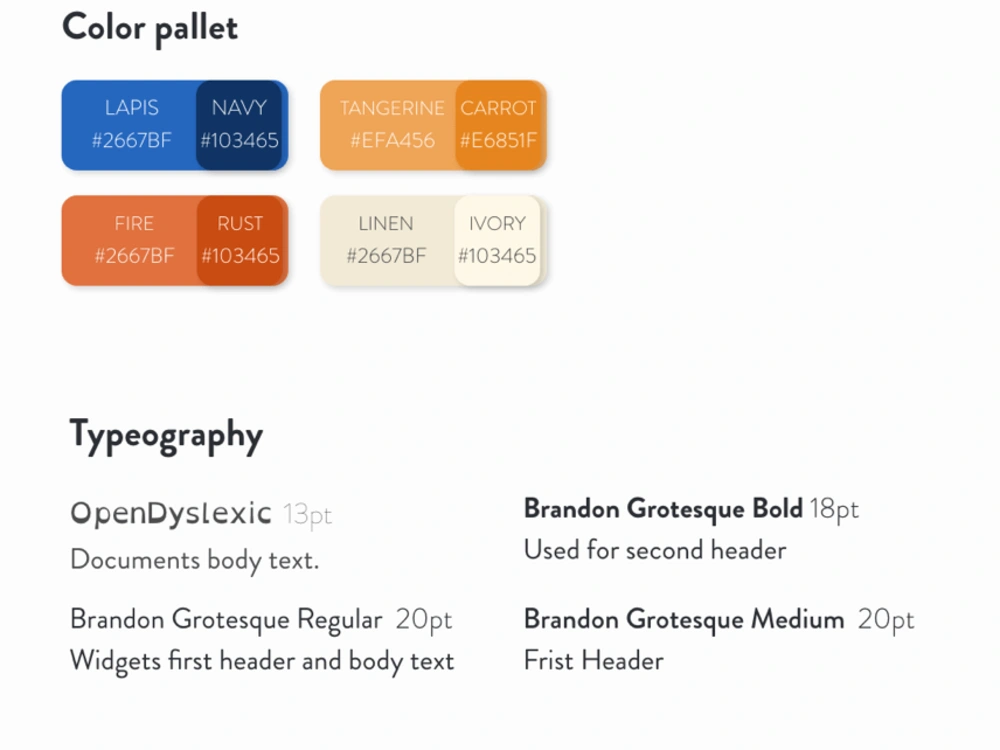 Color pallet

LAPIS
#2667BF

NAVY
#103465

TANGERINE
#EFA456

CARROT
#E6851F

FIRE
#2667BF

RUST
#103465

LINEN
#2667BF

IVORY
#103465

Typeography

OpenDyslexic 13pt
Documents body text.

Brandon Grotesque Regular 20pt
Widgets first header and body text

Brandon Grotesque Bold 18pt
Used for second header

Brandon Grotesque Medium 20pt
Frist Header